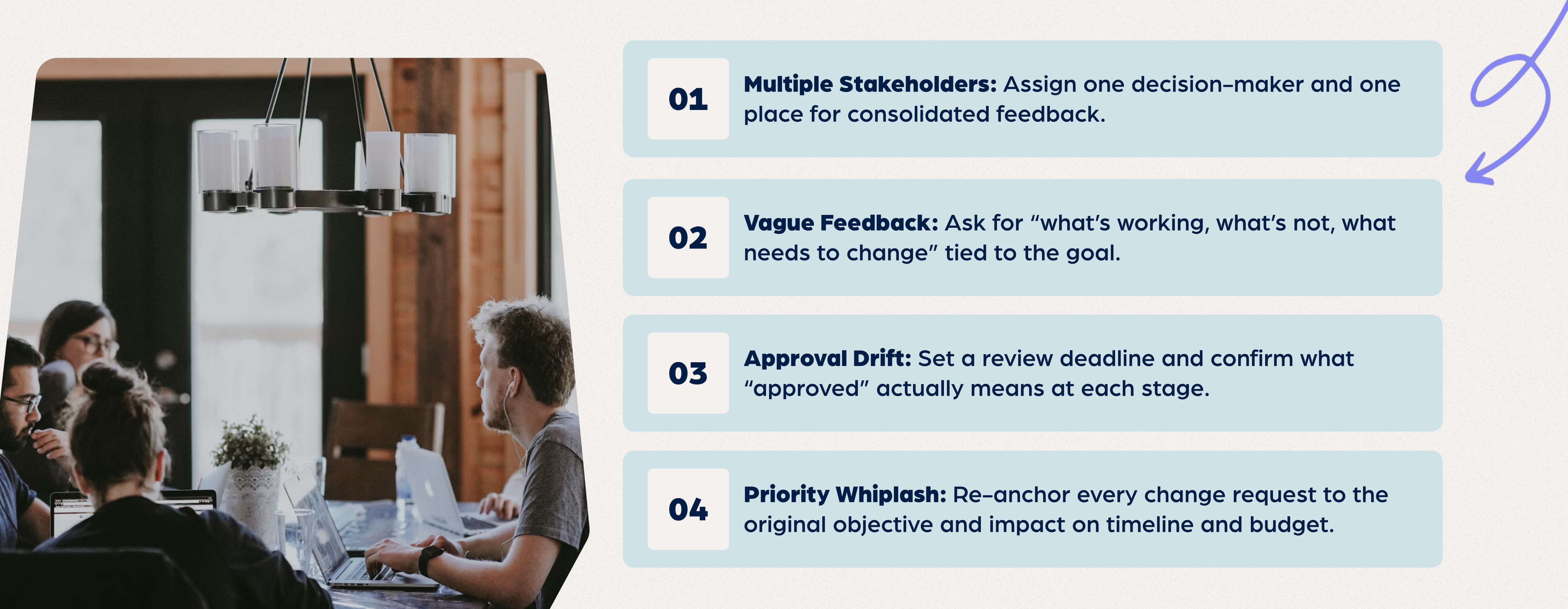 01

**Multiple Stakeholders:** Assign one decision-maker and one place for consolidated feedback.

02

**Vague Feedback:** Ask for “what’s working, what’s not, what needs to change” tied to the goal.

03

**Approval Drift:** Set a review deadline and confirm what “approved” actually means at each stage.

04

**Priority Whiplash:** Re-anchor every change request to the original objective and impact on timeline and budget.